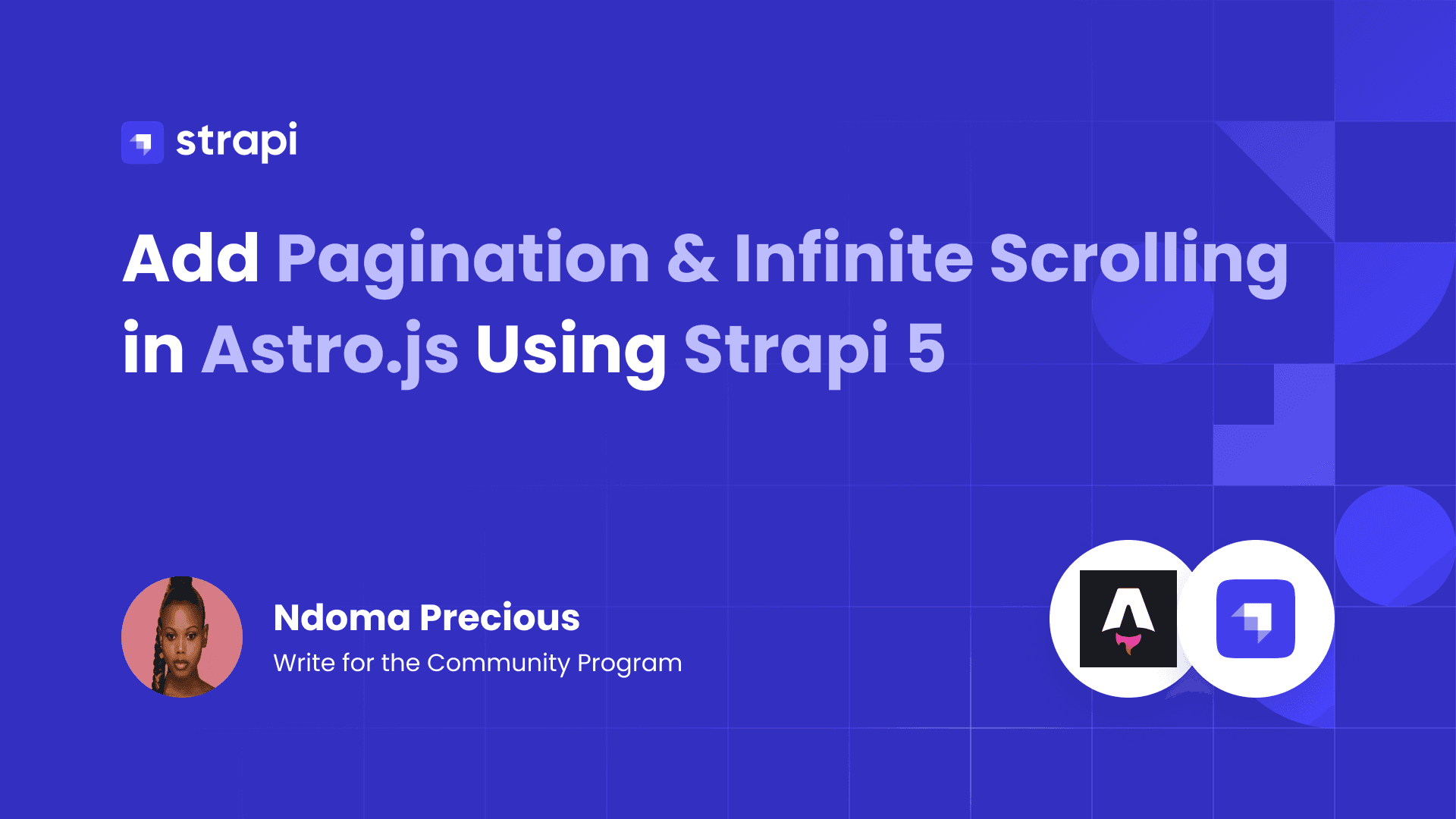 strapi

Add Pagination & Infinite Scrolling in Astro.js Using Strapi 5

Ndoma Precious

Write for the Community Program